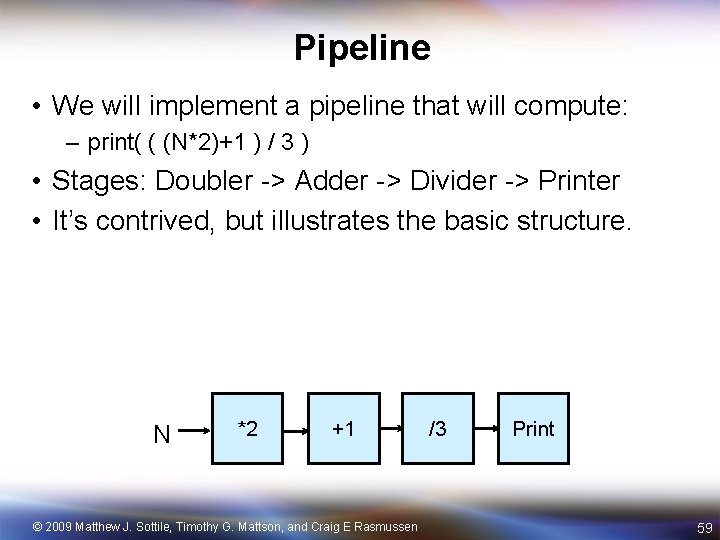 Pipeline

• We will implement a pipeline that will compute:
– print( ( (N*2)+1 ) / 3 )
• Stages: Doubler -> Adder -> Divider -> Printer
• It's contrived, but illustrates the basic structure.

N
*2
+1
/3
Print

© 2009 Matthew J. Sottile, Timothy G. Mattson, and Craig E Rasmussen

59